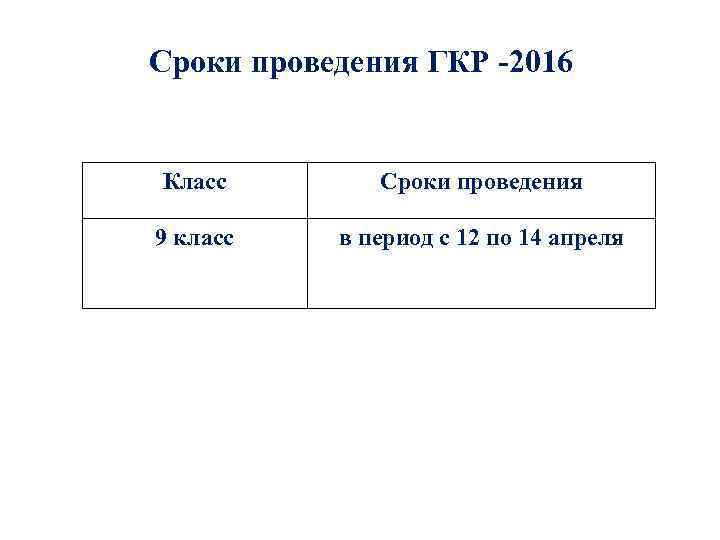 Сроки проведения ГКР -2016

| Класс | Сроки проведения |
|---|---|
| 9 класс | в период с 12 по 14 апреля |